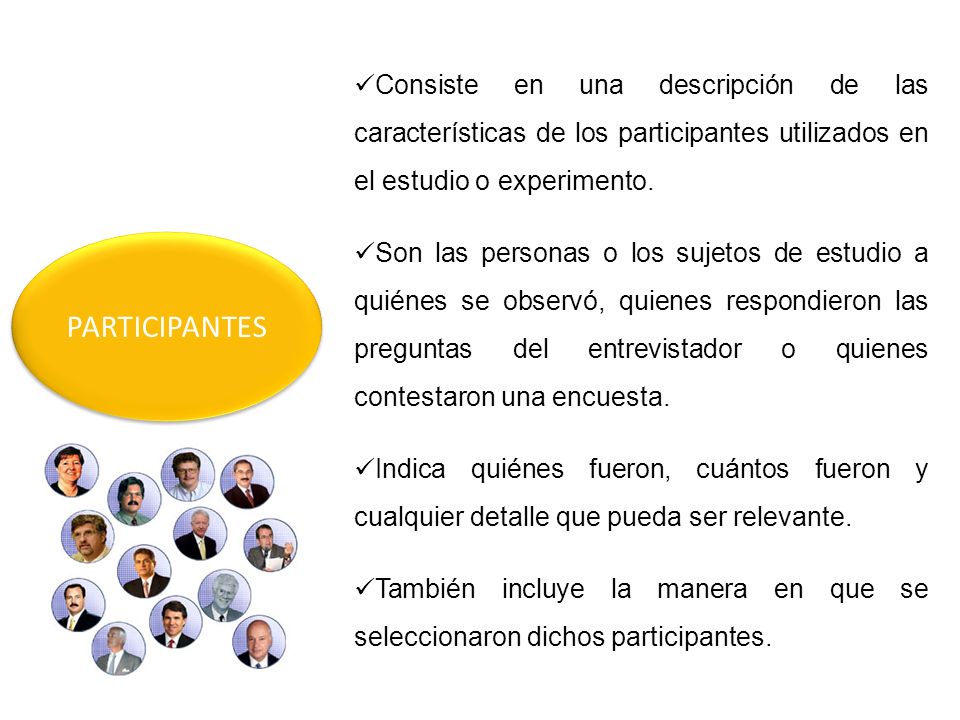 PARTICIPANTES

✓Consiste en una descripción de las características de los participantes utilizados en el estudio o experimento.

✓Son las personas o los sujetos de estudio a quiénes se observó, quienes respondieron las preguntas del entrevistador o quienes contestaron una encuesta.

✓Indica quiénes fueron, cuántos fueron y cualquier detalle que pueda ser relevante.

✓También incluye la manera en que se seleccionaron dichos participantes.